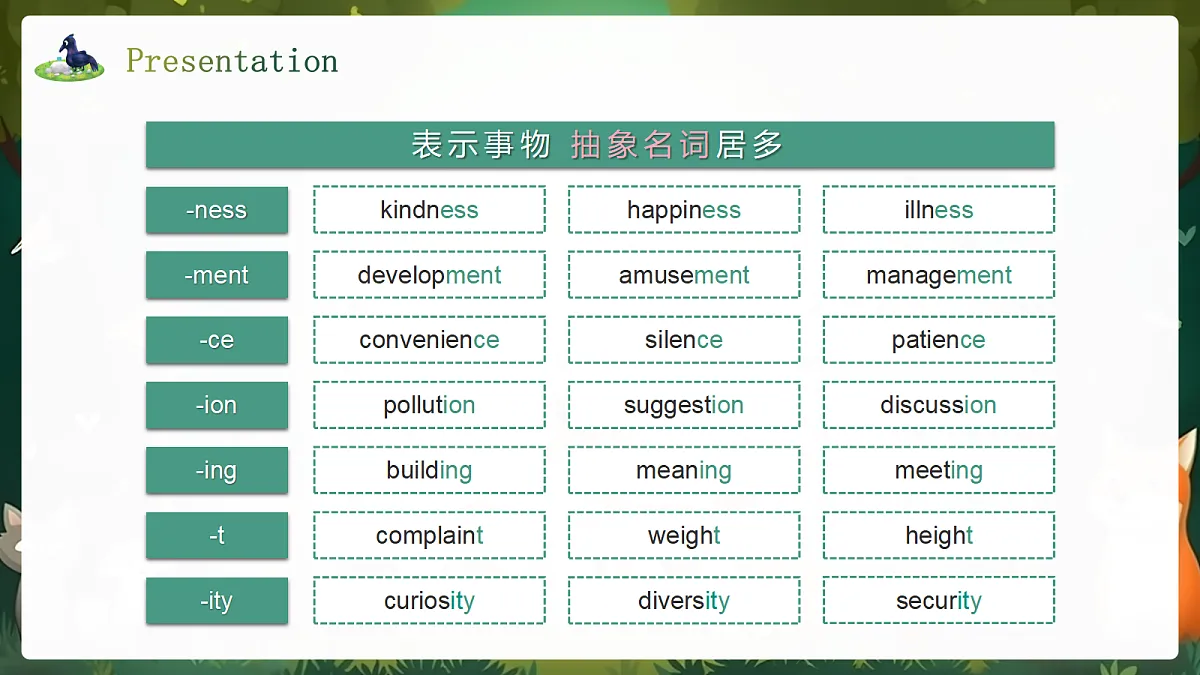 Presentation

表示事物 抽象名词居多

| -ness | kindness | happiness | illness |
|---|---|---|---|
| -ment | development | amusement | management |
| -ce | convenience | silence | patience |
| -ion | pollution | suggestion | discussion |
| -ing | building | meaning | meeting |
| -t | complaint | weight | height |
| -ity | curiosity | diversity | security |